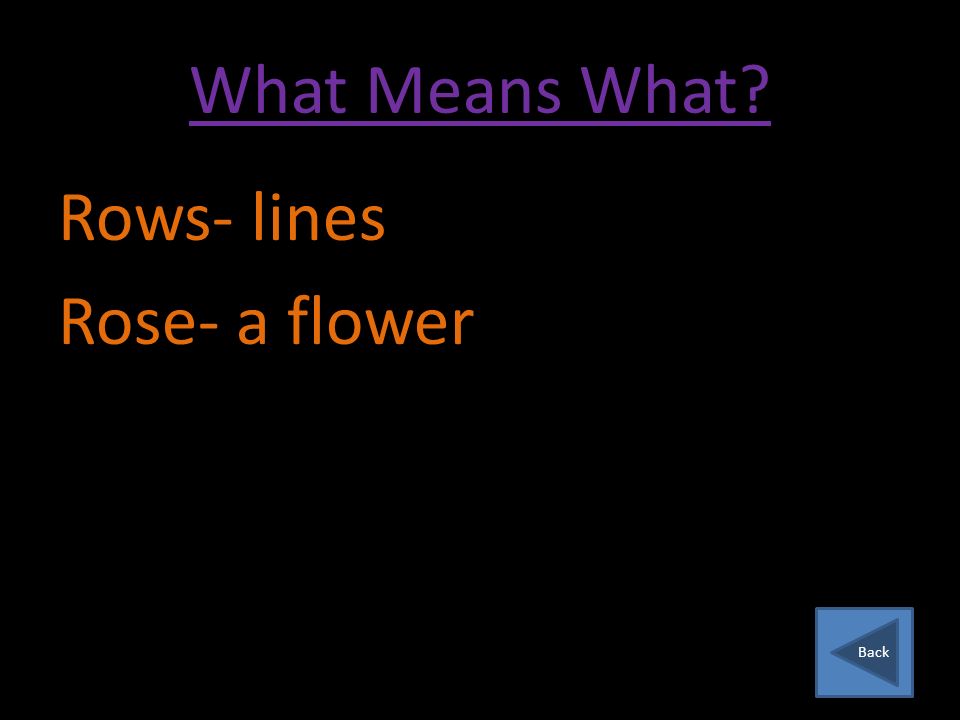 What Means What?

Rows- lines

Rose- a flower

Back